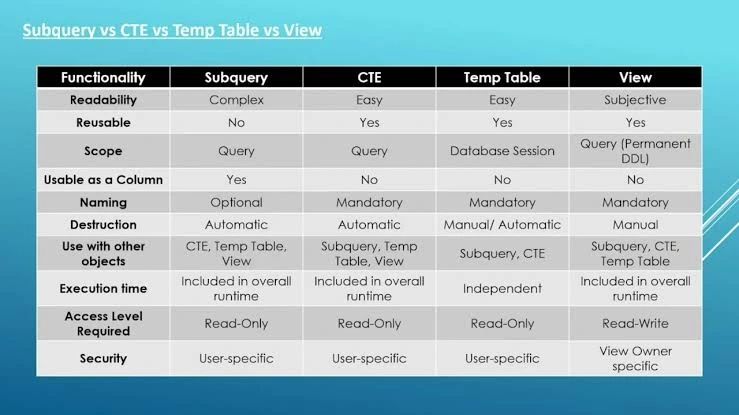 Subquery vs CTE vs Temp Table vs View

| Functionality | Subquery | CTE | Temp Table | View |
|---|---|---|---|---|
| Readability | Complex | Easy | Easy | Subjective |
| Reusable | No | Yes | Yes | Yes |
| Scope | Query | Query | Database Session | Query (Permanent DDL) |
| Usable as a Column | Yes | No | No | No |
| Naming | Optional | Mandatory | Mandatory | Mandatory |
| Destruction | Automatic | Automatic | Manual/ Automatic | Manual |
| Use with other objects | CTE, Temp Table, View | Subquery, Temp Table, View | Subquery, CTE | Subquery, CTE, Temp Table |
| Execution time | Included in overall runtime | Included in overall runtime | Independent | Included in overall runtime |
| Access Level Required | Read-Only | Read-Only | Read-Only | Read-Write |
| Security | User-specific | User-specific | User-specific | View Owner specific |